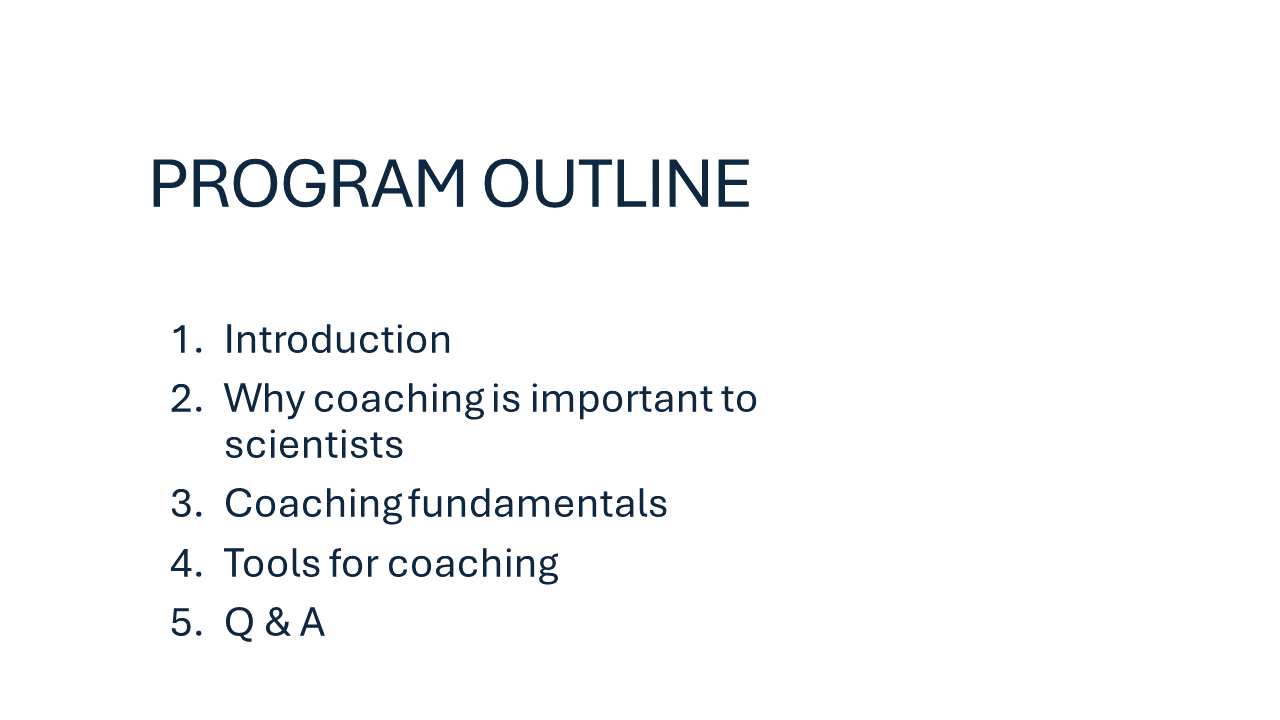 PROGRAM OUTLINE

1. Introduction
2. Why coaching is important to scientists
3. Coaching fundamentals
4. Tools for coaching
5. Q & A